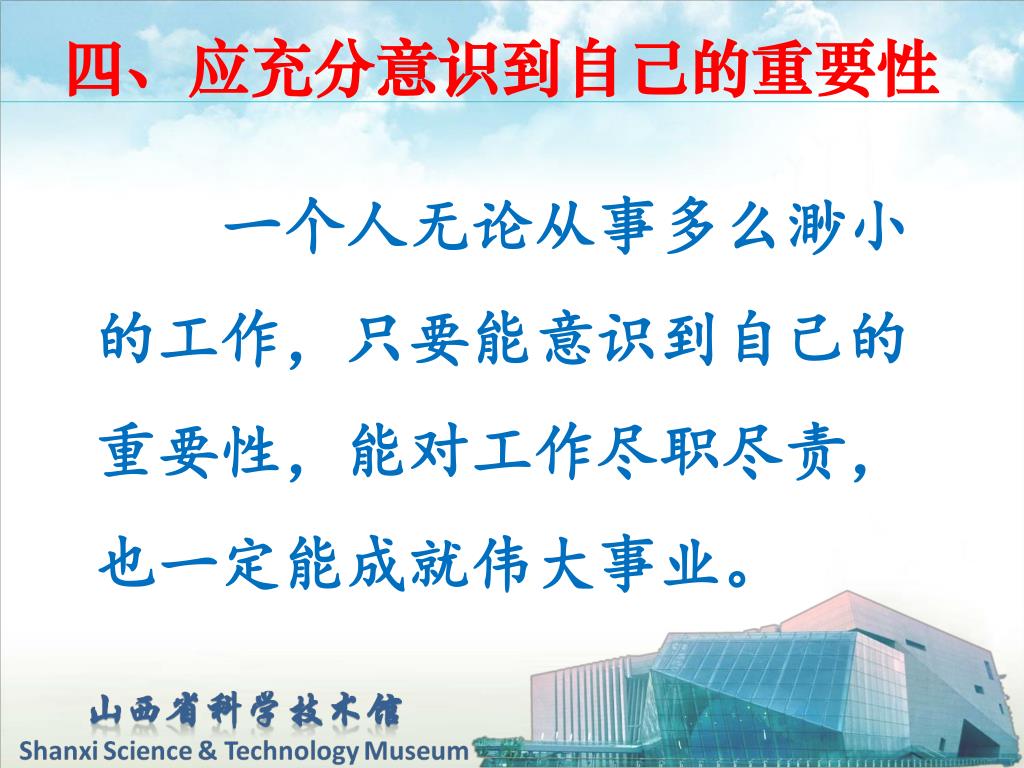 四、应充分意识到自己的重要性

一个人无论从事多么渺小的工作，只要能意识到自己的重要性，能对工作尽职尽责，也一定能成就伟大事业。

山西省科学技术馆
Shanxi Science & Technology Museum